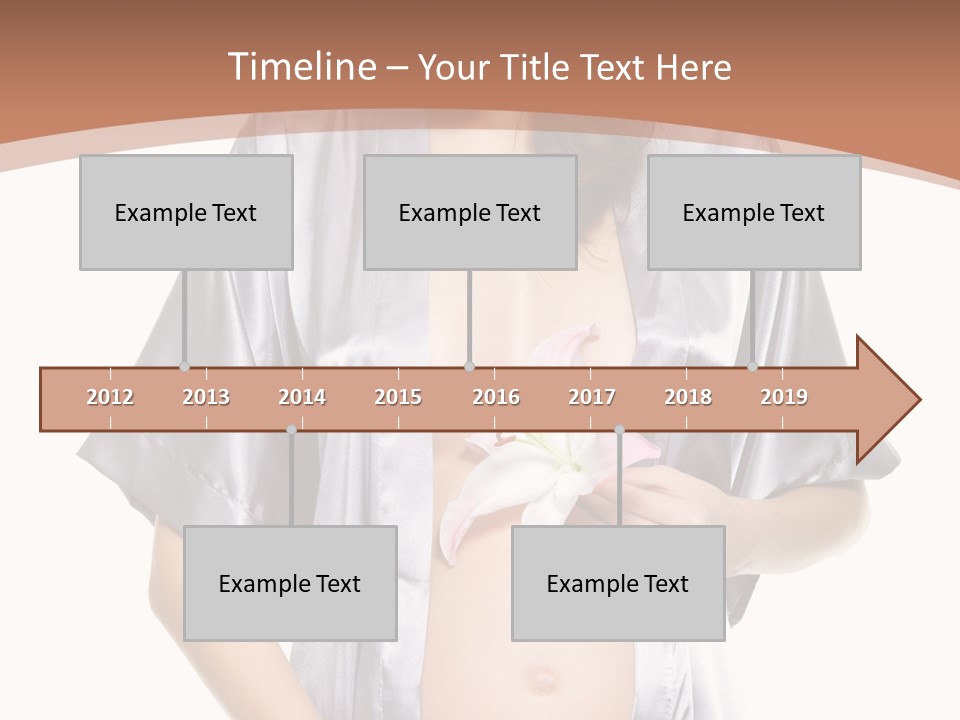 Timeline – Your Title Text Here

Example Text

Example Text

Example Text

2012 2013 2014 2015 2016 2017 2018 2019

Example Text

Example Text